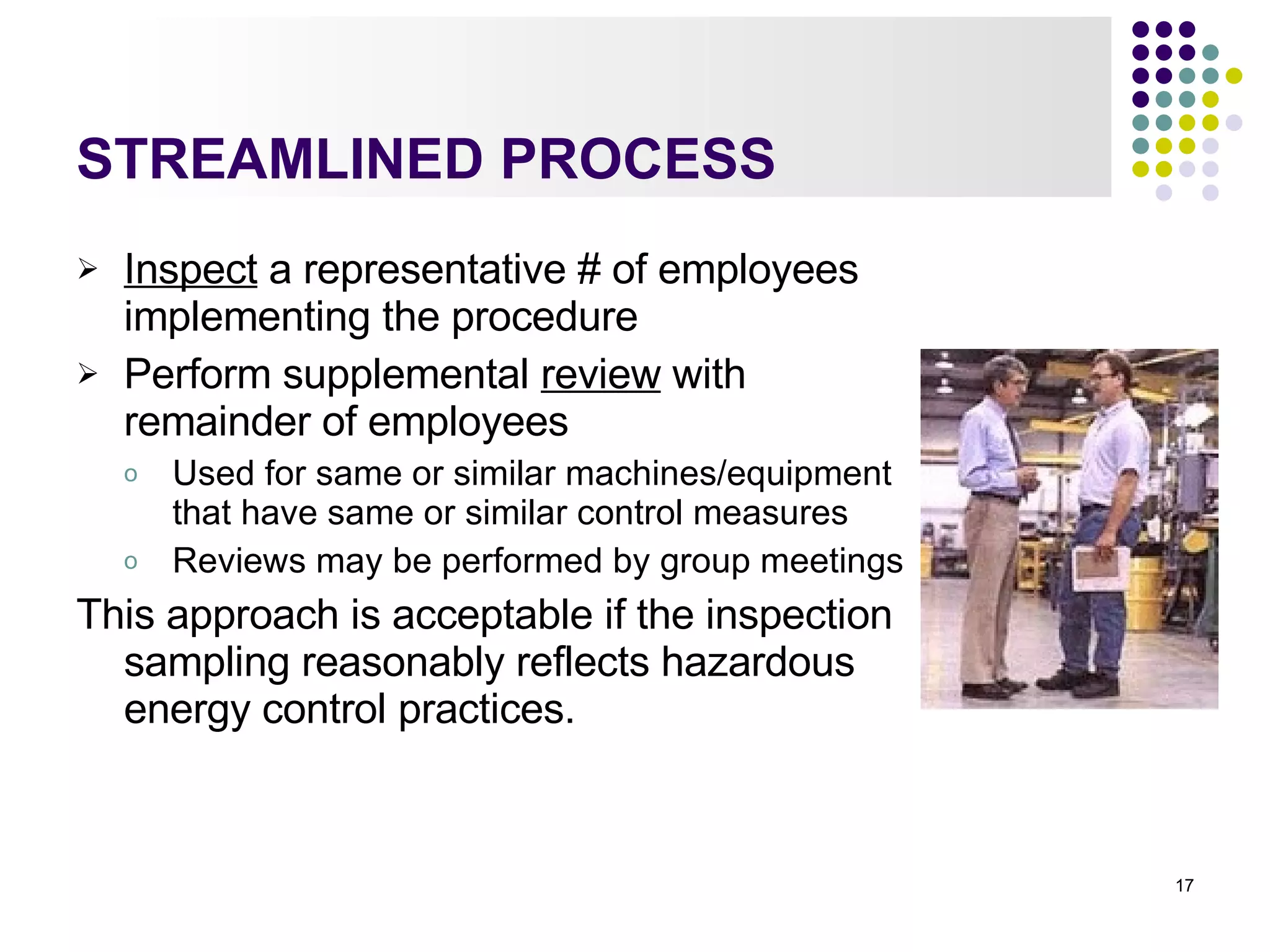 STREAMLINED PROCESS

➢ Inspect a representative # of employees implementing the procedure

➢ Perform supplemental review with remainder of employees

o Used for same or similar machines/equipment that have same or similar control measures

o Reviews may be performed by group meetings

This approach is acceptable if the inspection sampling reasonably reflects hazardous energy control practices.

17